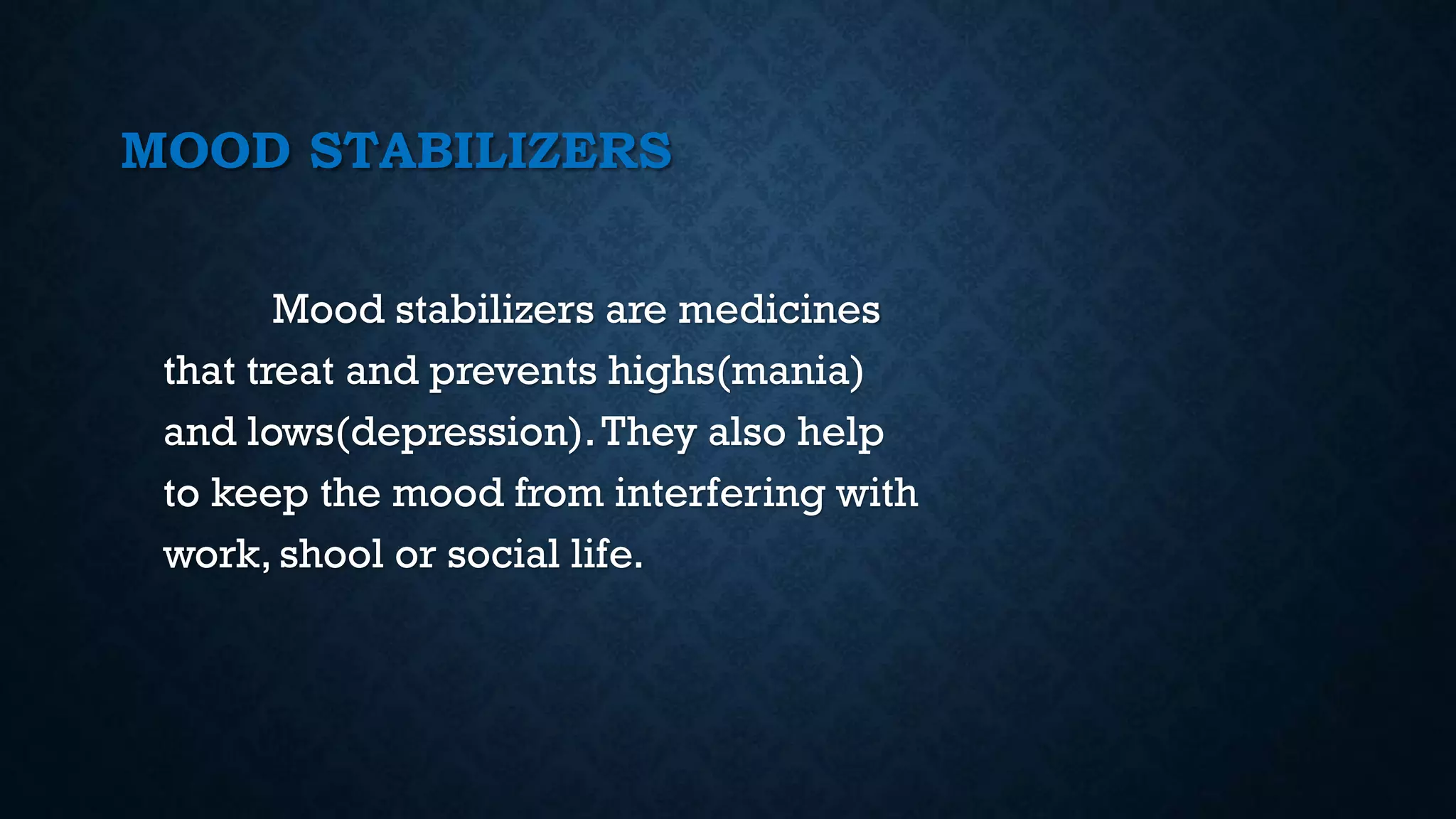 MOOD STABILIZERS

Mood stabilizers are medicines that treat and prevents highs(mania) and lows(depression). They also help to keep the mood from interfering with work, shool or social life.